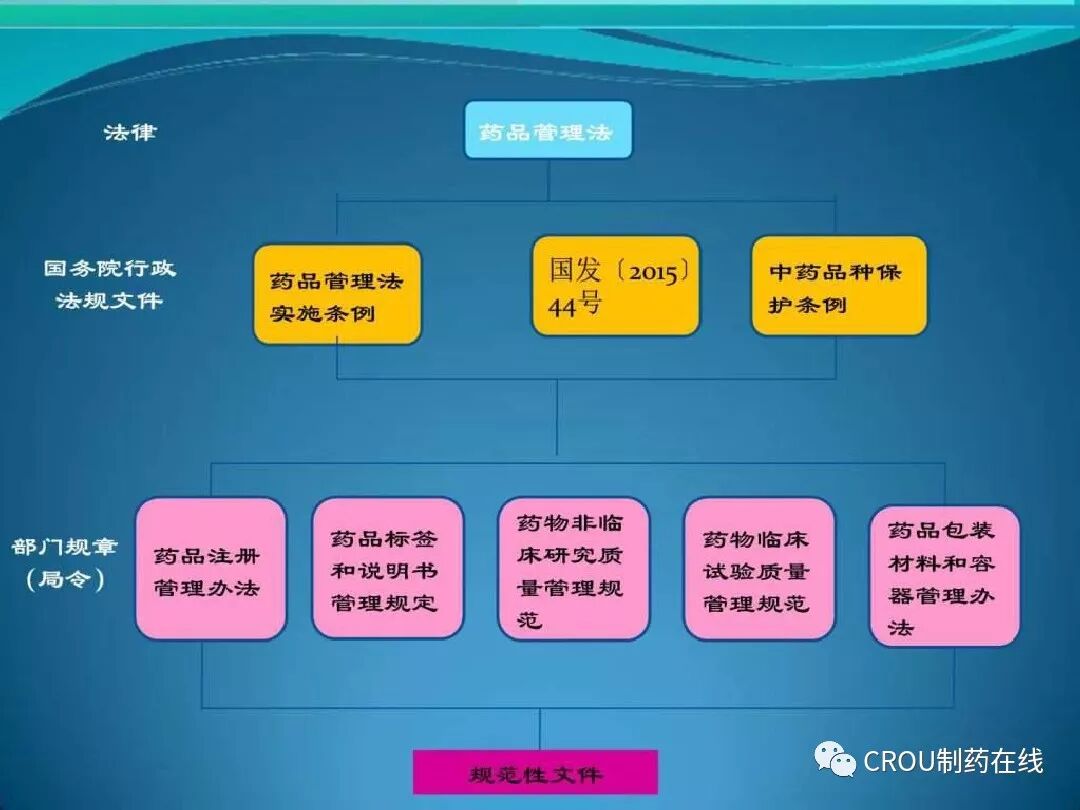 法律

药品管理法

国务院行政法规文件

药品管理法实施条例

国发〔2015〕44号

中药品种保护条例

部门规章（局令）

药品注册管理办法

药品标签和说明书管理规定

药物非临床研究质量管理规范

药物临床试验质量管理规范

药品包装材料和容器管理办法

规范性文件

CROU制药在线